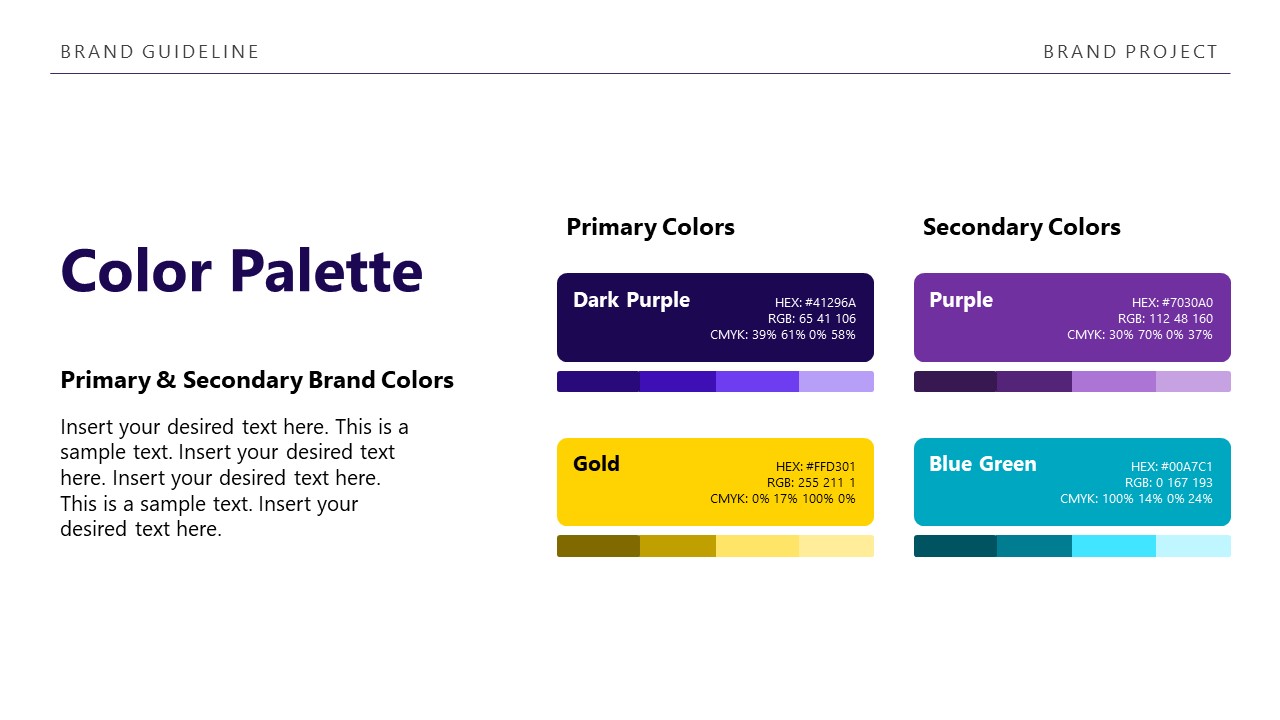 BRAND GUIDELINE

BRAND PROJECT

Color Palette

Primary & Secondary Brand Colors

Insert your desired text here. This is a sample text. Insert your desired text here. Insert your desired text here. This is a sample text. Insert your desired text here.

Primary Colors

Dark Purple
HEX: #41296A
RGB: 65 41 106
CMYK: 39% 61% 0% 58%

Gold
HEX: #FFD301
RGB: 255 211 1
CMYK: 0% 17% 100% 0%

Secondary Colors

Purple
HEX: #7030A0
RGB: 112 48 160
CMYK: 30% 70% 0% 37%

Blue Green
HEX: #00A7C1
RGB: 0 167 193
CMYK: 100% 14% 0% 24%